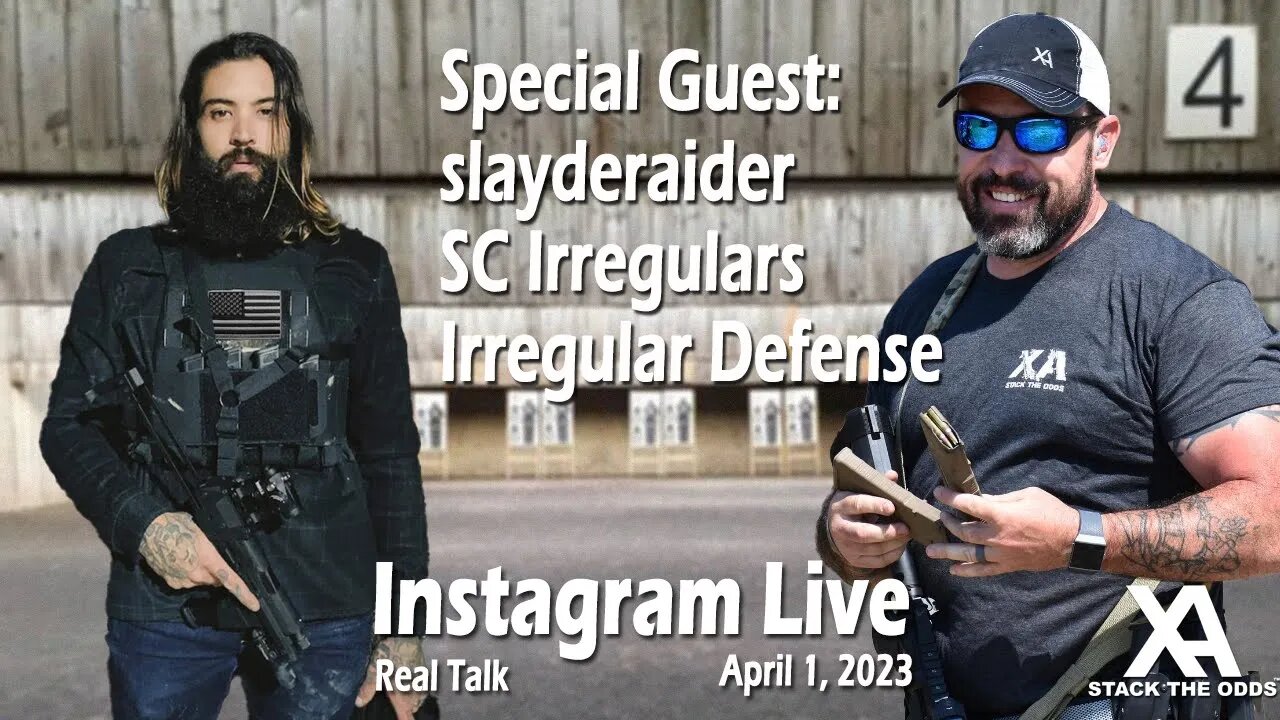 Special Guest:
slayderaider
SC Irregulars
Irregular Defense

4

XA

XA
STACK THE ODDS

Instagram Live
Real Talk
April 1, 2023

XA
STACK THE ODDS